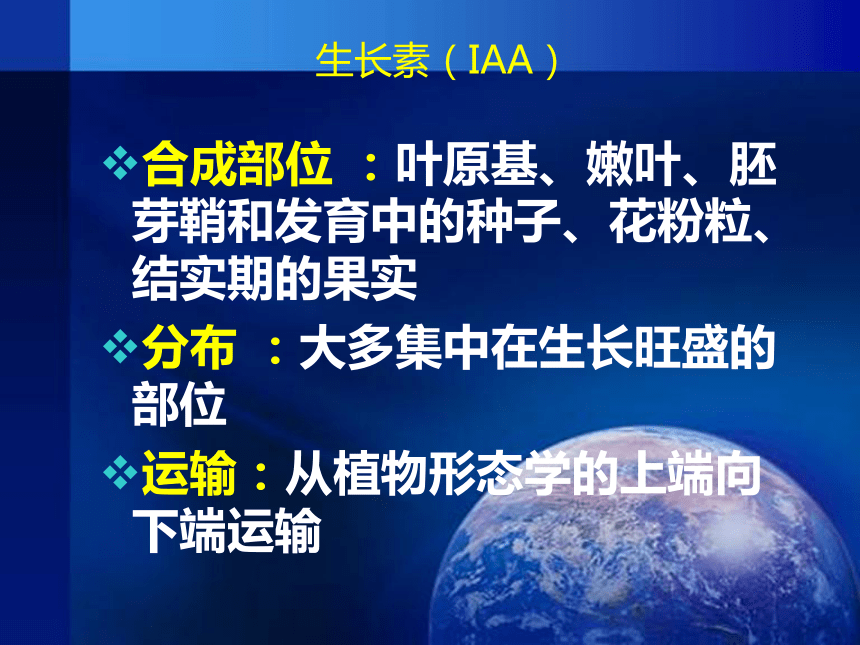 生长素（IAA）

❖合成部位 ：叶原基、嫩叶、胚芽鞘和发育中的种子、花粉粒、结实期的果实

❖分布 ：大多集中在生长旺盛的部位

❖运输：从植物形态学的上端向下端运输